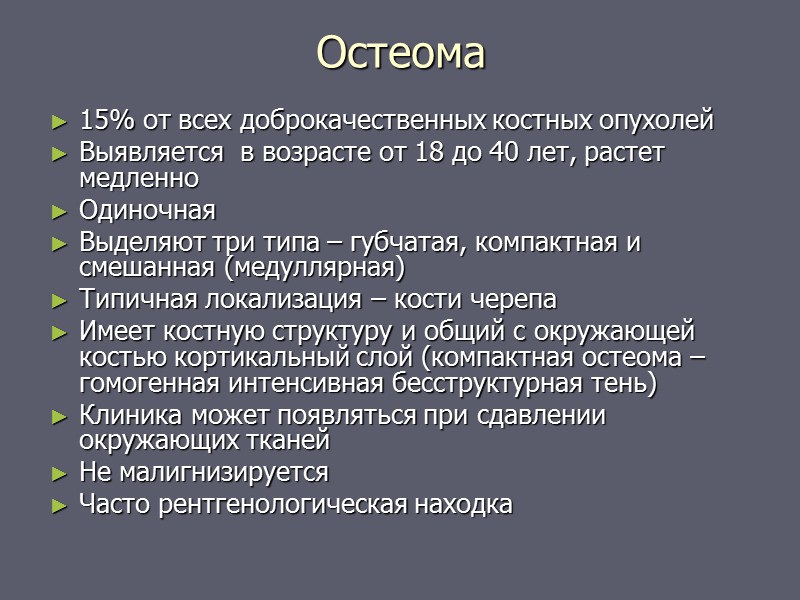 Остеома

► 15% от всех доброкачественных костных опухолей
► Выявляется  в возрасте от 18 до 40 лет, растет медленно
► Одиночная
► Выделяют три типа – губчатая, компактная и смешанная (медуллярная)
► Типичная локализация – кости черепа
► Имеет костную структуру и общий с окружающей костью кортикальный слой (компактная остеома – гомогенная интенсивная бесструктурная тень)
► Клиника может появляться при сдавлении окружающих тканей
► Не малигнизируется
► Часто рентгенологическая находка